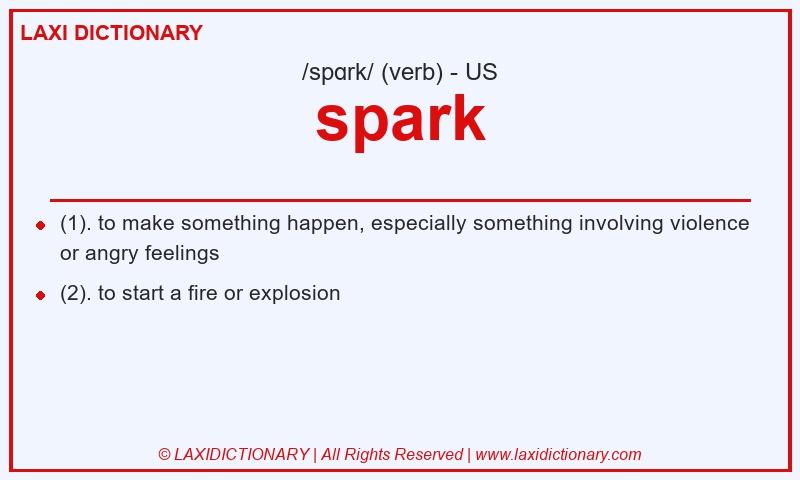 LAXI DICTIONARY

/spɑrk/ (verb) - US

spark

- (1). to make something happen, especially something involving violence or angry feelings
- (2). to start a fire or explosion

© LAXIDICTIONARY | All Rights Reserved | www.laxidictionary.com